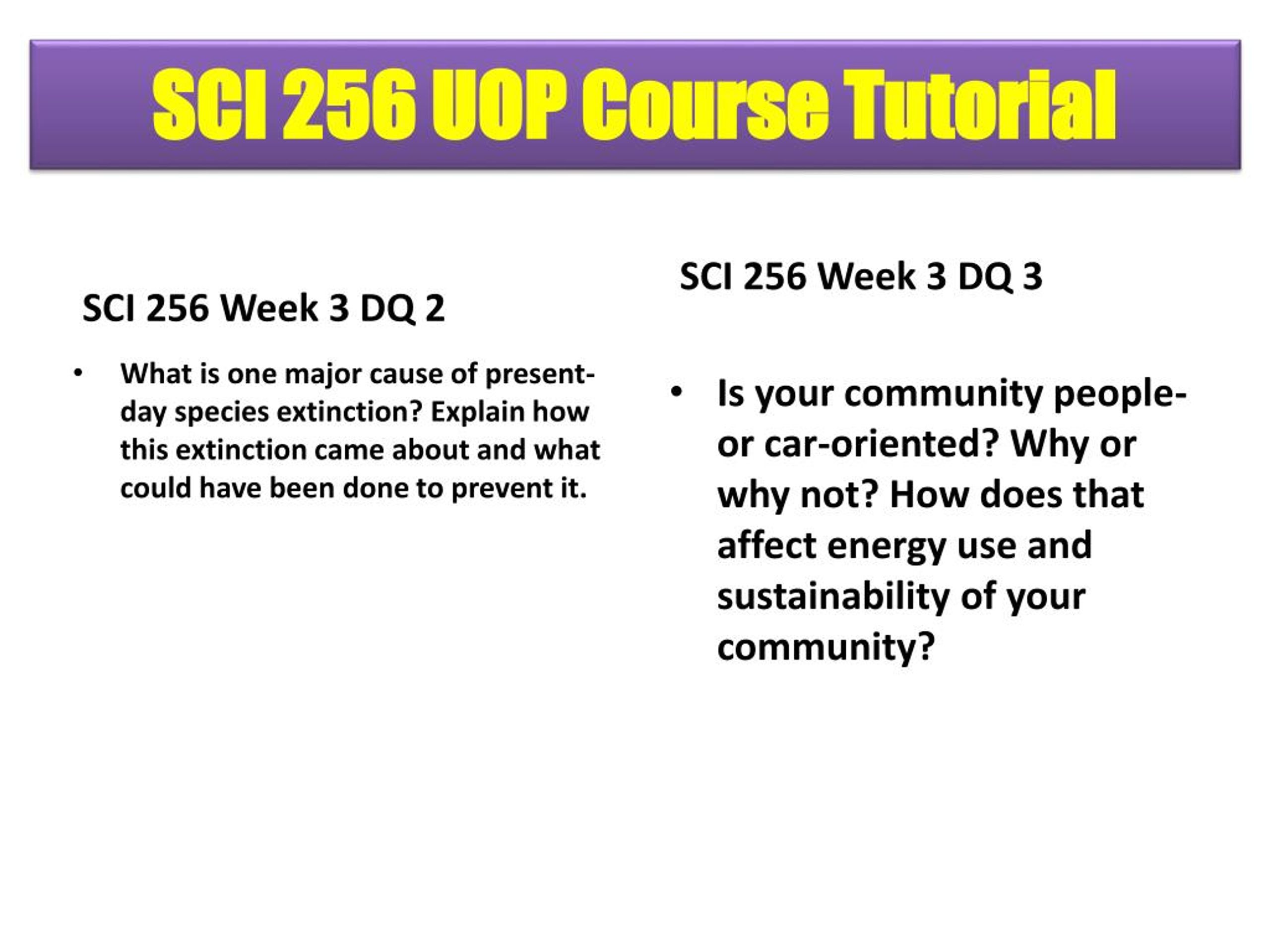 SCI 256 UOP Course Tutorial

SCI 256 Week 3 DQ 2

• What is one major cause of present-day species extinction? Explain how this extinction came about and what could have been done to prevent it.

SCI 256 Week 3 DQ 3

• Is your community people- or car-oriented? Why or why not? How does that affect energy use and sustainability of your community?